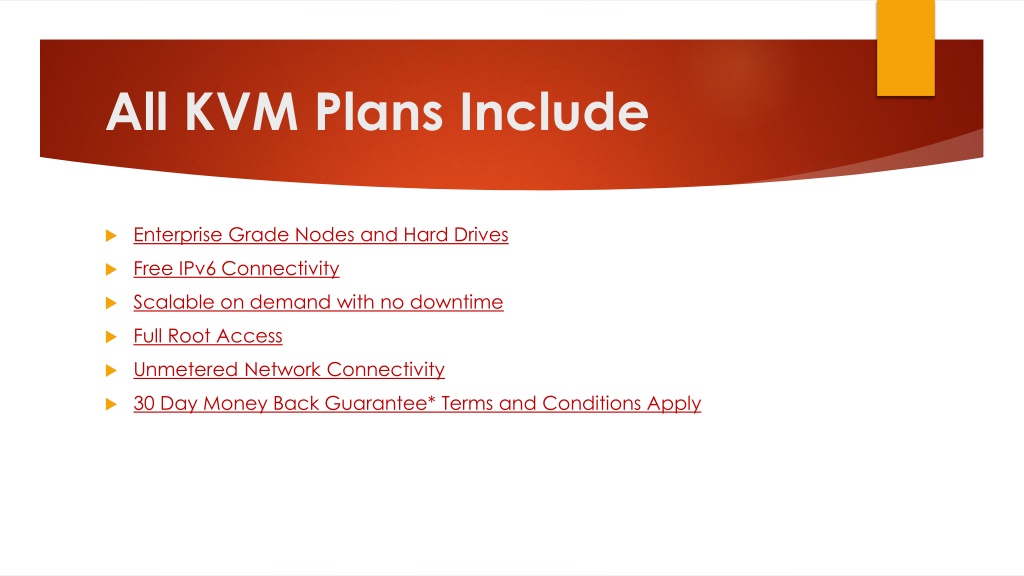 All KVM Plans Include

Enterprise Grade Nodes and Hard Drives
Free IPv6 Connectivity
Scalable on demand with no downtime
Full Root Access
Unmetered Network Connectivity
30 Day Money Back Guarantee* Terms and Conditions Apply